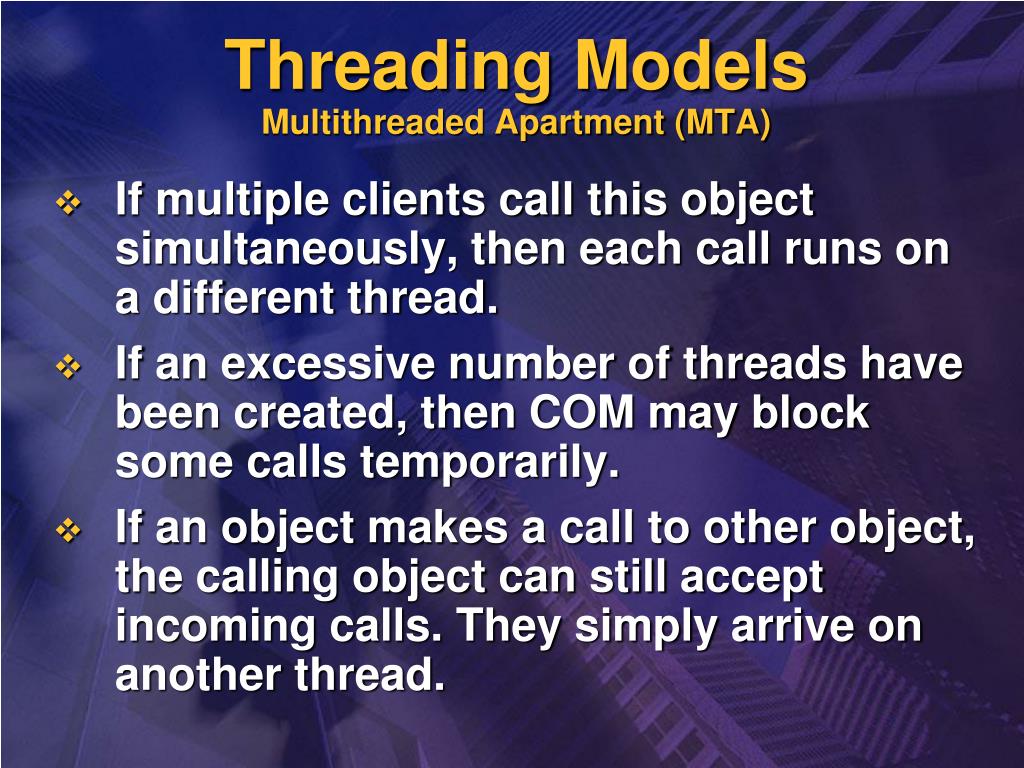 Threading Models
Multithreaded Apartment (MTA)

❖ If multiple clients call this object simultaneously, then each call runs on a different thread.

❖ If an excessive number of threads have been created, then COM may block some calls temporarily.

❖ If an object makes a call to other object, the calling object can still accept incoming calls. They simply arrive on another thread.